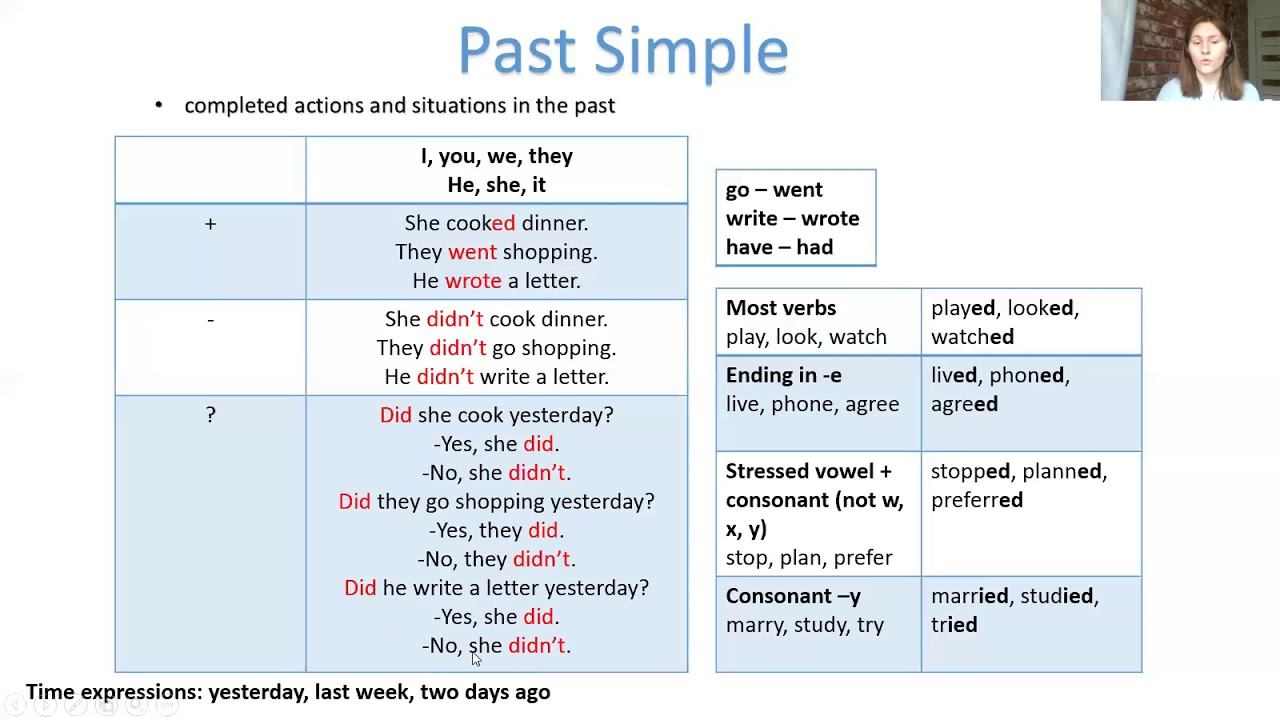 Past Simple

• completed actions and situations in the past

| | I, you, we, they He, she, it |
|---|---|
| + | She cooked dinner. They went shopping. He wrote a letter. |
| - | She didn't cook dinner. They didn't go shopping. He didn't write a letter. |
| ? | Did she cook yesterday? -Yes, she did. -No, she didn't. Did they go shopping yesterday? -Yes, they did. -No, they didn't. Did he write a letter yesterday? -Yes, she did. -No, she didn't. |

go – went
write – wrote
have – had

| Most verbs play, look, watch | played, looked, watched |
|---|---|
| Ending in -e live, phone, agree | lived, phoned, agreed |
| Stressed vowel + consonant (not w, x, y) stop, plan, prefer | stopped, planned, preferred |
| Consonant –y marry, study, try | married, studied, tried |

Time expressions: yesterday, last week, two days ago